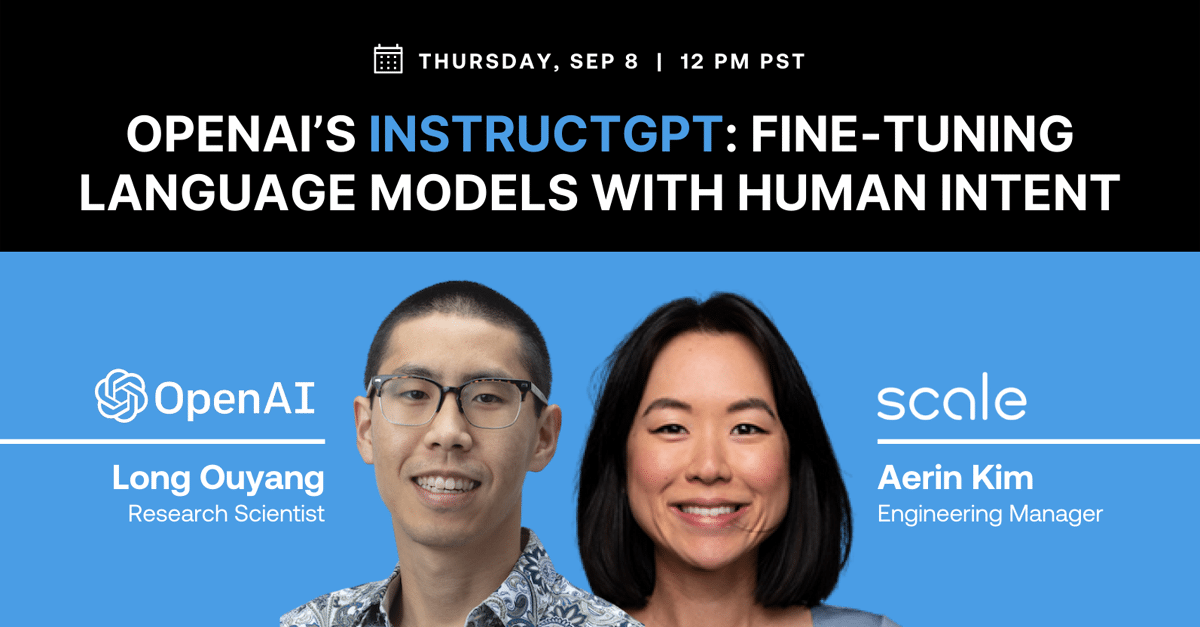 THURSDAY, SEP 8 | 12 PM PST

OPENAI'S INSTRUCTGPT: FINE-TUNING LANGUAGE MODELS WITH HUMAN INTENT

OpenAI

Long Ouyang
Research Scientist

scale

Aerin Kim
Engineering Manager